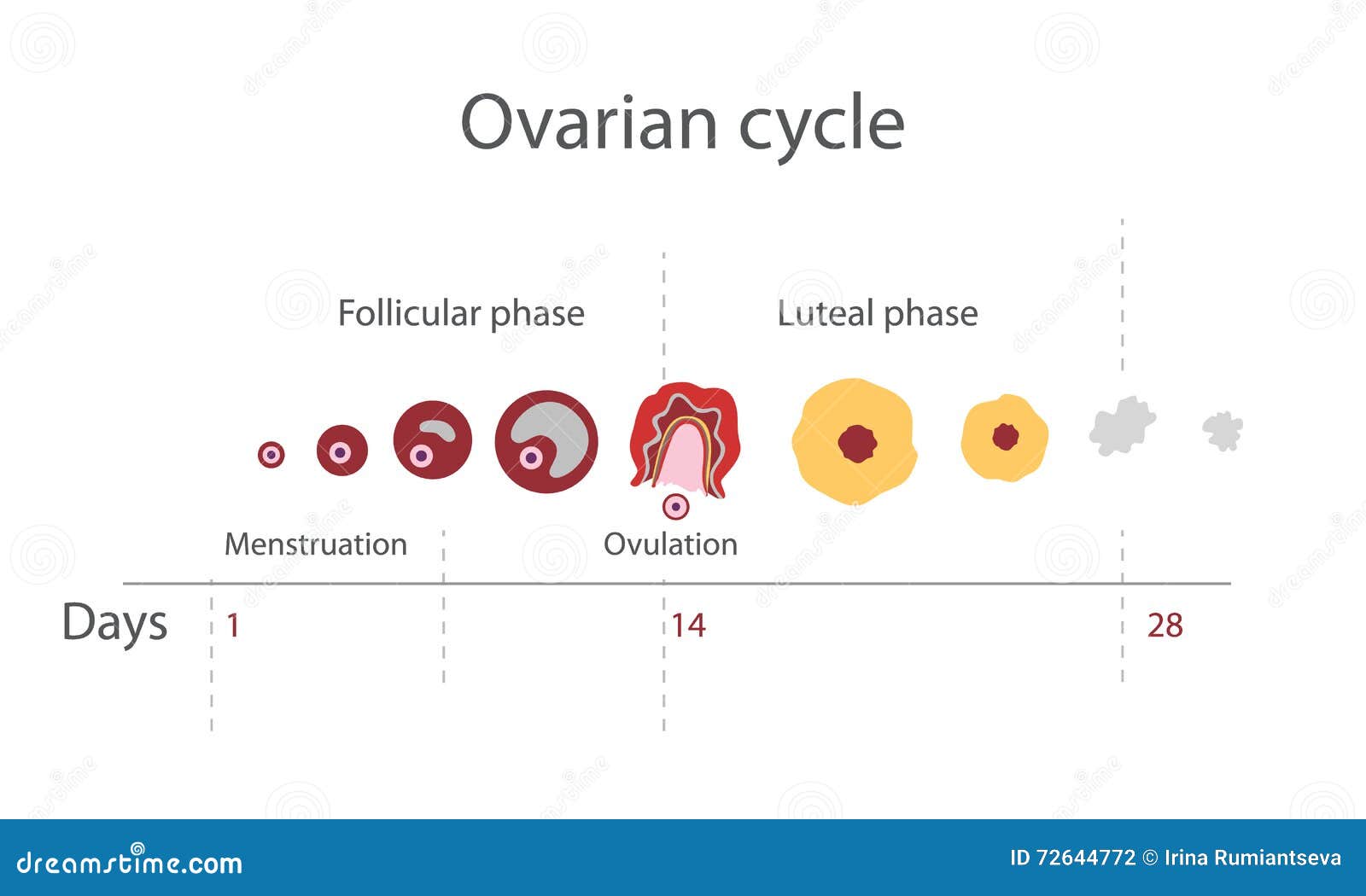 Ovarian cycle

Follicular phase

Luteal phase

Menstruation

Ovulation

Days 1 14 28

dreamstime.com

ID 72644772 © Irina Rumiantseva